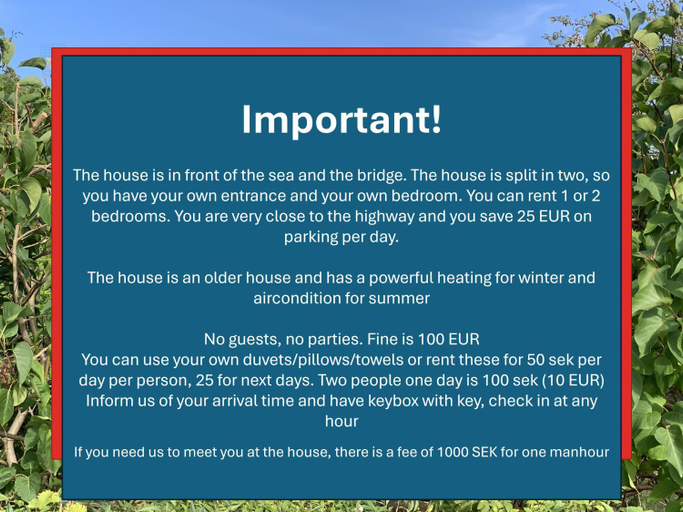 Important!

The house is in front of the sea and the bridge. The house is split in two, so you have your own entrance and your own bedroom. You can rent 1 or 2 bedrooms. You are very close to the highway and you save 25 EUR on parking per day.

The house is an older house and has a powerful heating for winter and aircondition for summer

No guests, no parties. Fine is 100 EUR
You can use your own duvets/pillows/towels or rent these for 50 sek per day per person, 25 for next days. Two people one day is 100 sek (10 EUR)
Inform us of your arrival time and have keybox with key, check in at any hour

If you need us to meet you at the house, there is a fee of 1000 SEK for one manhour